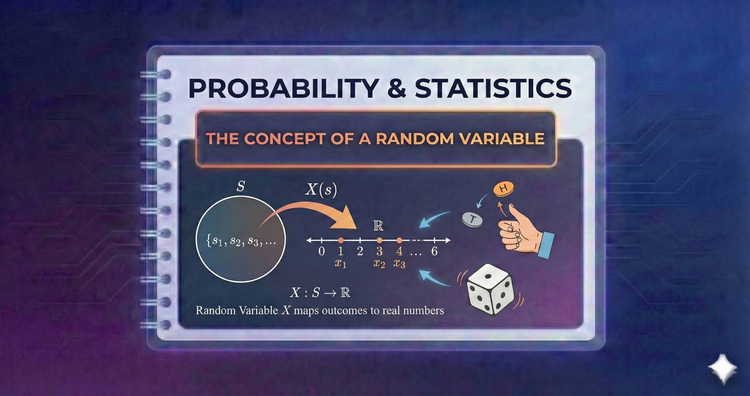 PROBABILITY & STATISTICS

THE CONCEPT OF A RANDOM VARIABLE

$S$

$\{s_1, s_2, s_3, \ldots$

$X(s)$

$\mathbb{R}$

0 1 2 3 4 … 6

$x_1$ $x_2$ $x_3$

H

T

$X : S \to \mathbb{R}$

Random Variable $X$ maps outcomes to real numbers